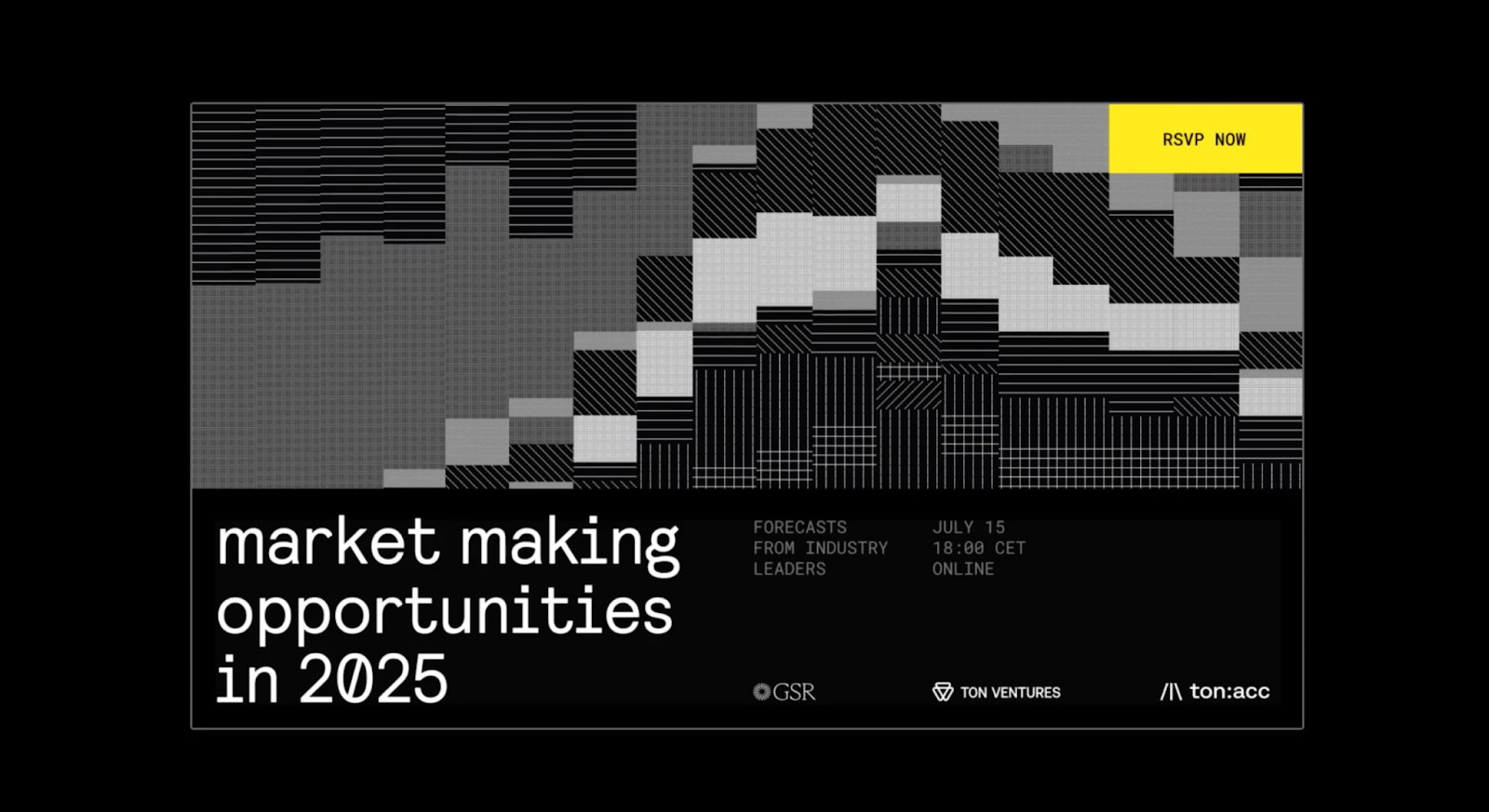 RSVP NOW

market making opportunities in 2025

FORECASTS FROM INDUSTRY LEADERS

JULY 15
18:00 CET
ONLINE

GSR

TON VENTURES

/|\ ton:acc